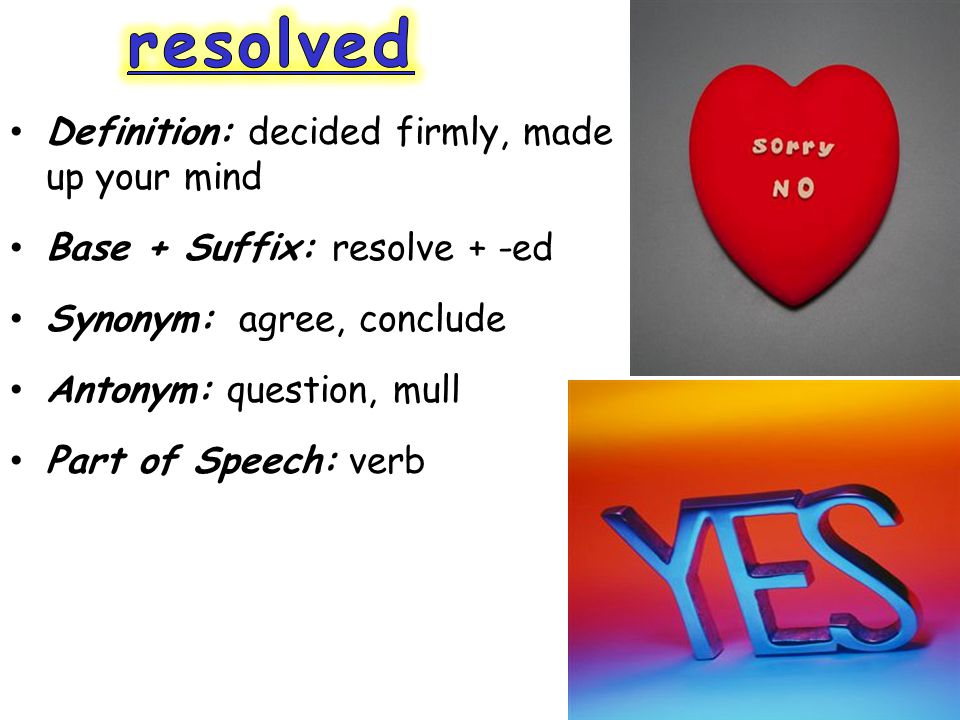 resolved

• Definition: decided firmly, made up your mind

• Base + Suffix: resolve + -ed

• Synonym: agree, conclude

• Antonym: question, mull

• Part of Speech: verb

SORRY
NO

YES